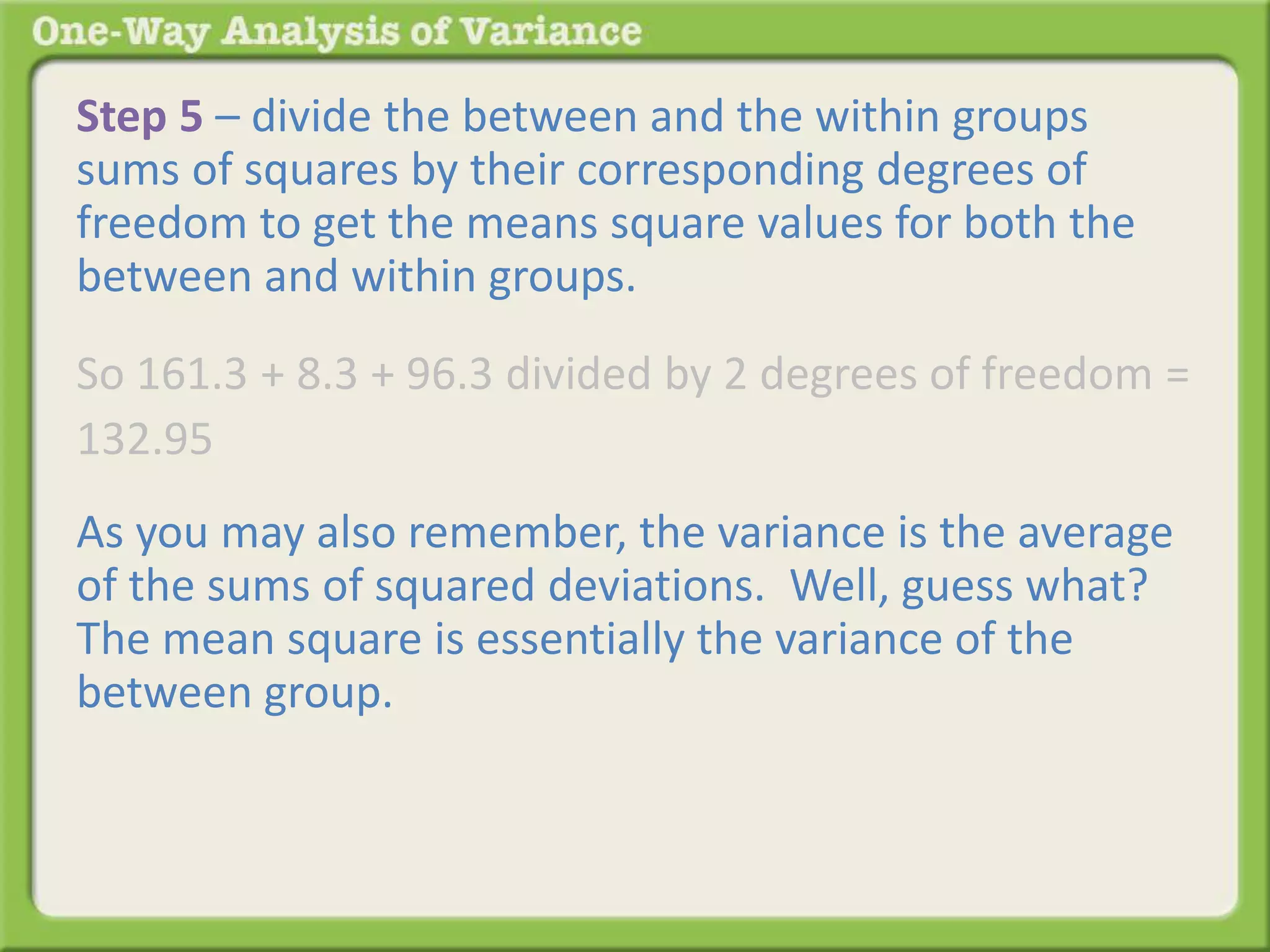 One-Way Analysis of Variance

Step 5 – divide the between and the within groups sums of squares by their corresponding degrees of freedom to get the means square values for both the between and within groups.

So 161.3 + 8.3 + 96.3 divided by 2 degrees of freedom = 132.95

As you may also remember, the variance is the average of the sums of squared deviations. Well, guess what? The mean square is essentially the variance of the between group.